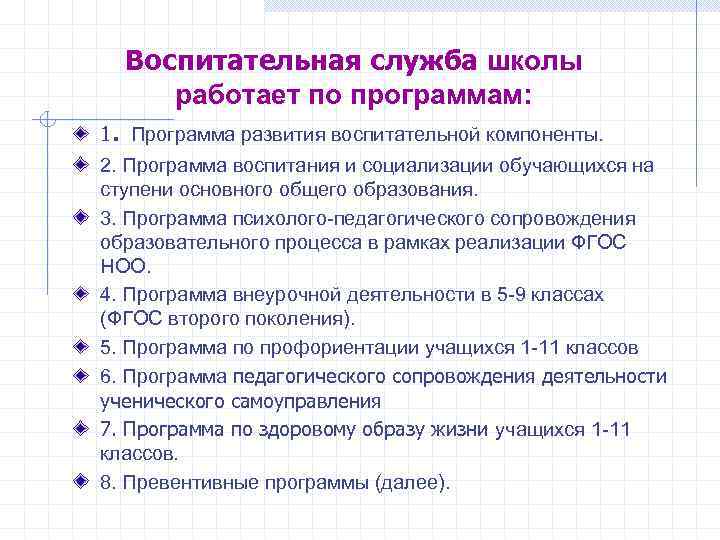 Воспитательная служба школы работает по программам:

1. Программа развития воспитательной компоненты.

2. Программа воспитания и социализации обучающихся на ступени основного общего образования.

3. Программа психолого-педагогического сопровождения образовательного процесса в рамках реализации ФГОС НОО.

4. Программа внеурочной деятельности в 5-9 классах (ФГОС второго поколения).

5. Программа по профориентации учащихся 1-11 классов

6. Программа педагогического сопровождения деятельности ученического самоуправления

7. Программа по здоровому образу жизни учащихся 1-11 классов.

8. Превентивные программы (далее).